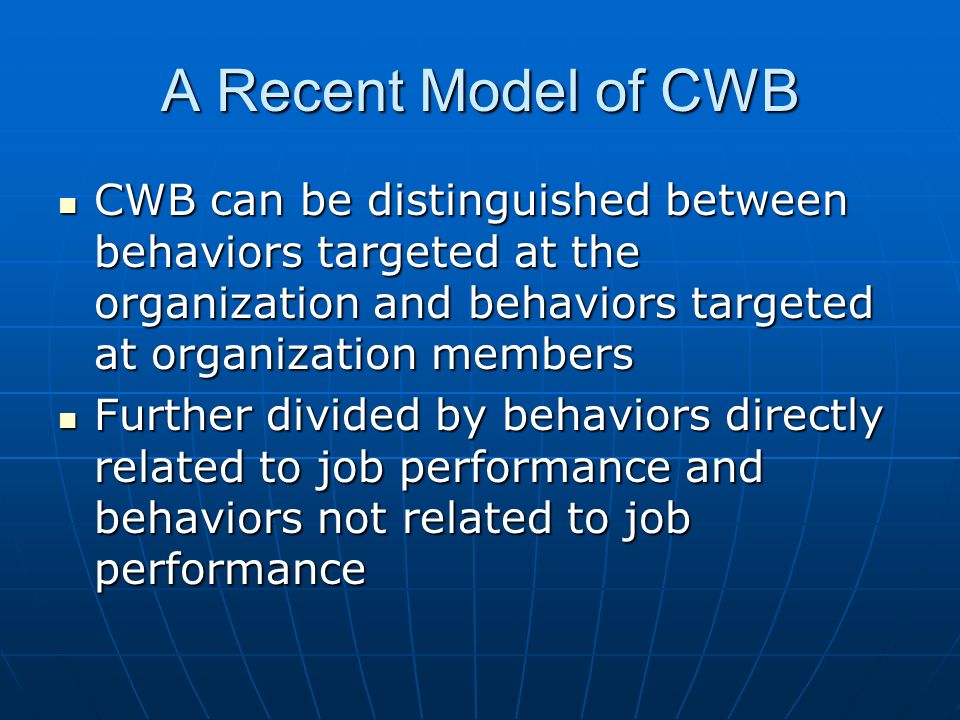 A Recent Model of CWB

- CWB can be distinguished between behaviors targeted at the organization and behaviors targeted at organization members
- Further divided by behaviors directly related to job performance and behaviors not related to job performance